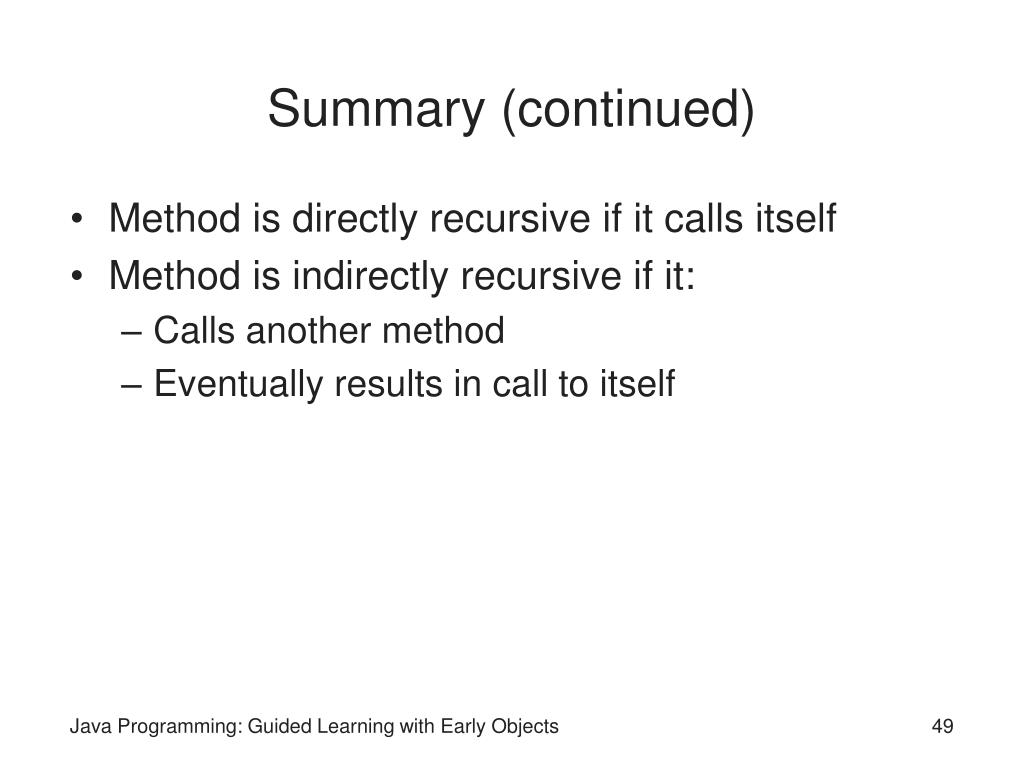 Summary (continued)

• Method is directly recursive if it calls itself
• Method is indirectly recursive if it:
– Calls another method
– Eventually results in call to itself

Java Programming: Guided Learning with Early Objects

49